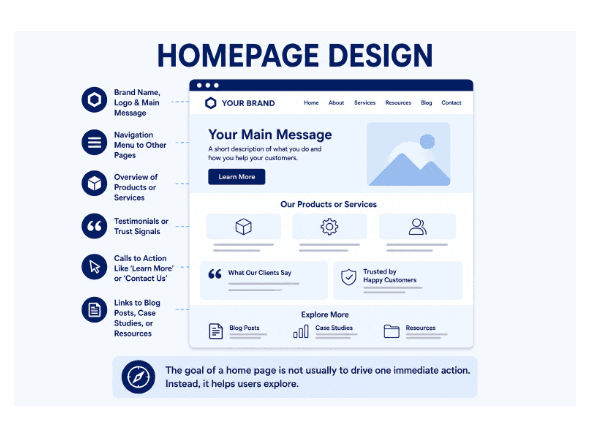 HOMEPAGE DESIGN

Brand Name, Logo & Main Message

Navigation Menu to Other Pages

Overview of Products or Services

Testimonials or Trust Signals

Calls to Action Like 'Learn More' or 'Contact Us'

Links to Blog Posts, Case Studies, or Resources

YOUR BRAND

Home About Services Resources Blog Contact

Your Main Message

A short description of what you do and how you help your customers.

Learn More

Our Products or Services

What Our Clients Say

Trusted by Happy Customers

Explore More

Blog Posts

Case Studies

Resources

The goal of a home page is not usually to drive one immediate action. Instead, it helps users explore.